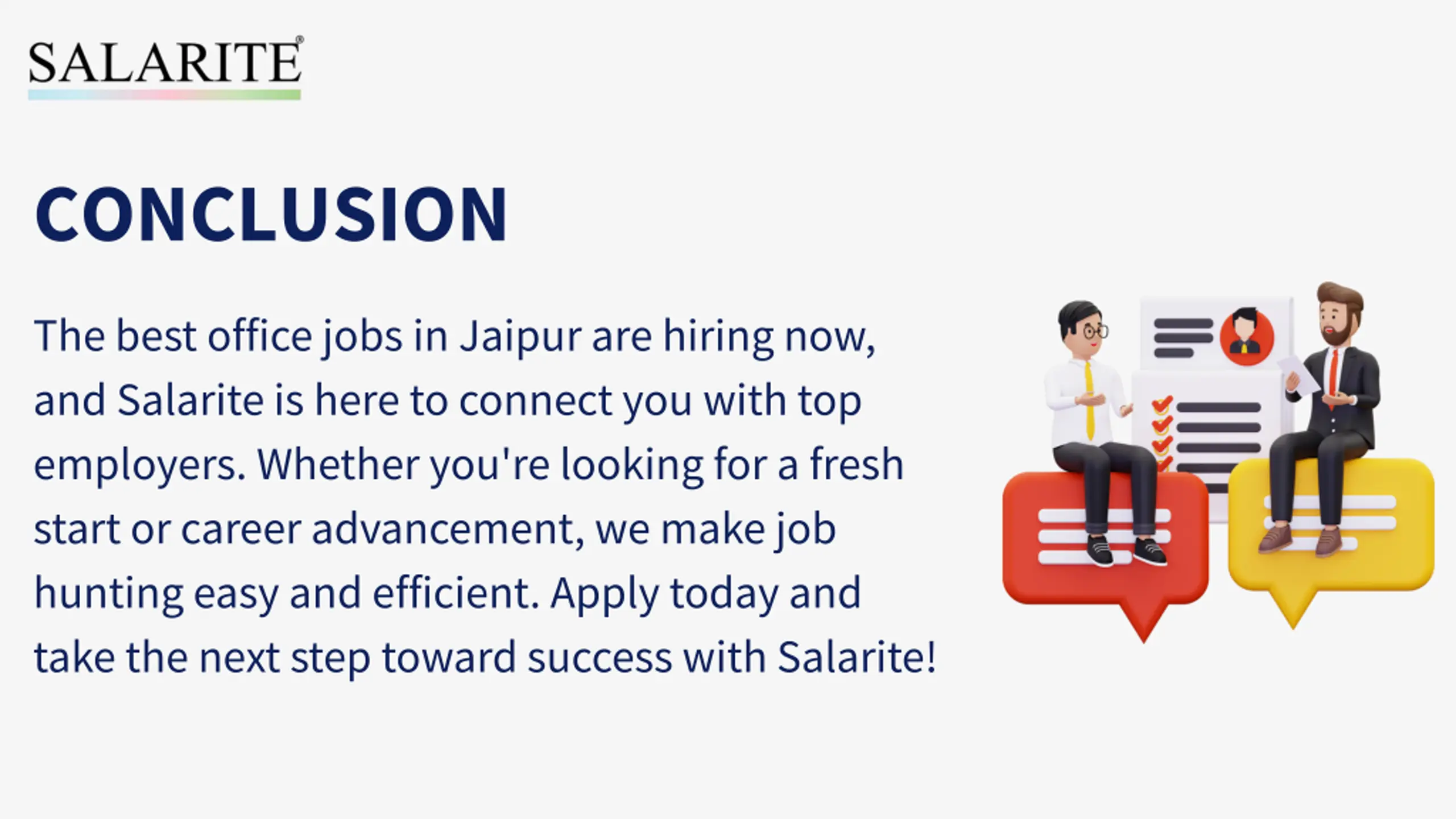 SALARITE®

CONCLUSION

The best office jobs in Jaipur are hiring now, and Salarite is here to connect you with top employers. Whether you're looking for a fresh start or career advancement, we make job hunting easy and efficient. Apply today and take the next step toward success with Salarite!